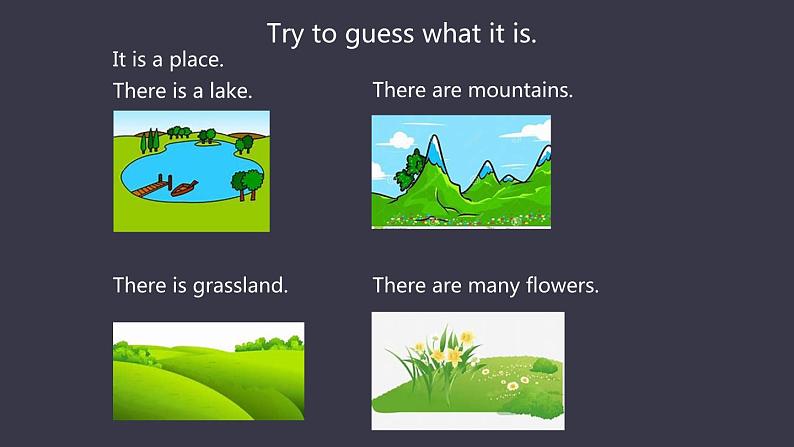 Try to guess what it is.

It is a place.

There is a lake.

There are mountains.

There is grassland.

There are many flowers.